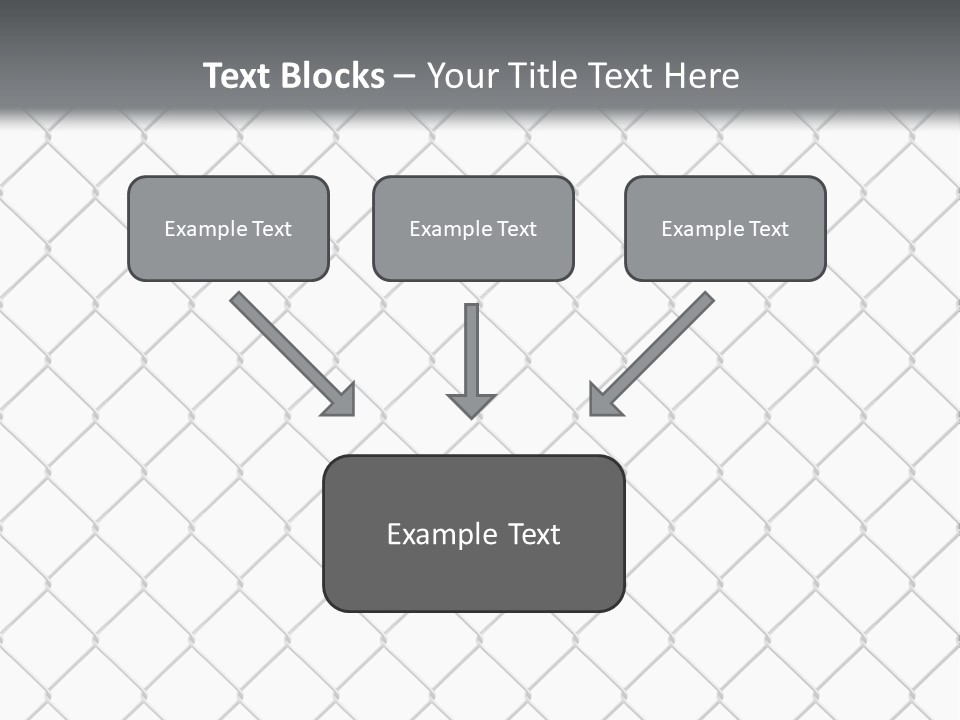 Text Blocks – Your Title Text Here

Example Text

Example Text

Example Text

Example Text